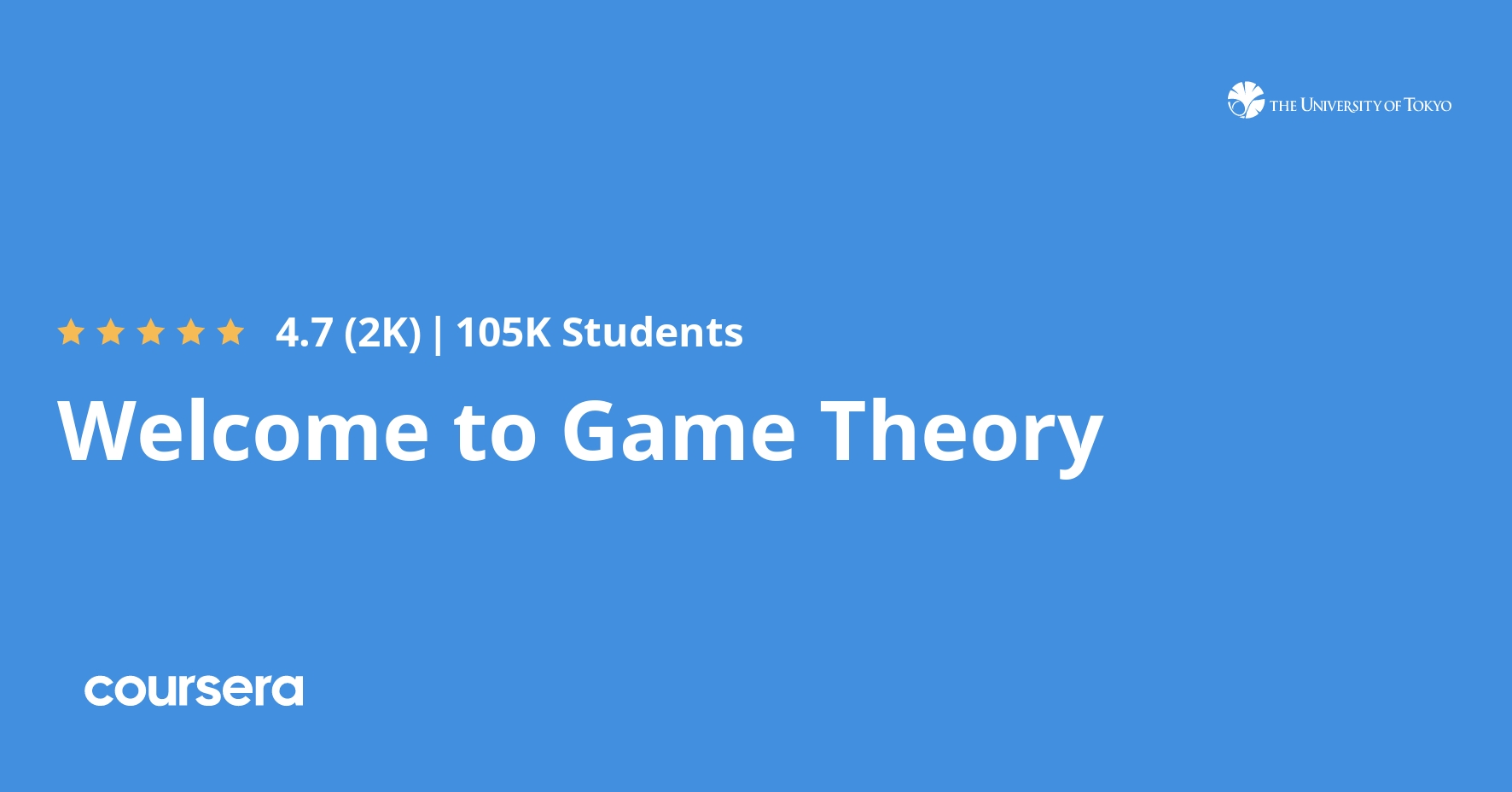 THE UNIVERSITY OF TOKYO

4.7 (2K) | 105K Students

Welcome to Game Theory

coursera